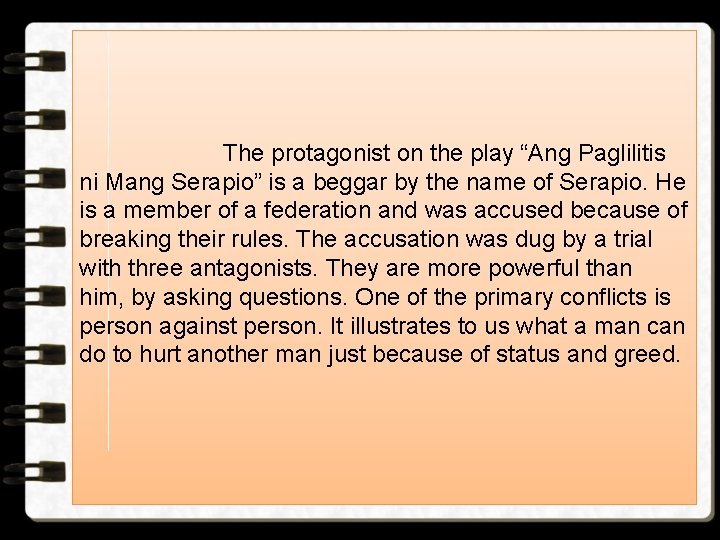 The protagonist on the play “Ang Paglilitis ni Mang Serapio” is a beggar by the name of Serapio. He is a member of a federation and was accused because of breaking their rules. The accusation was dug by a trial with three antagonists. They are more powerful than him, by asking questions. One of the primary conflicts is person against person. It illustrates to us what a man can do to hurt another man just because of status and greed.